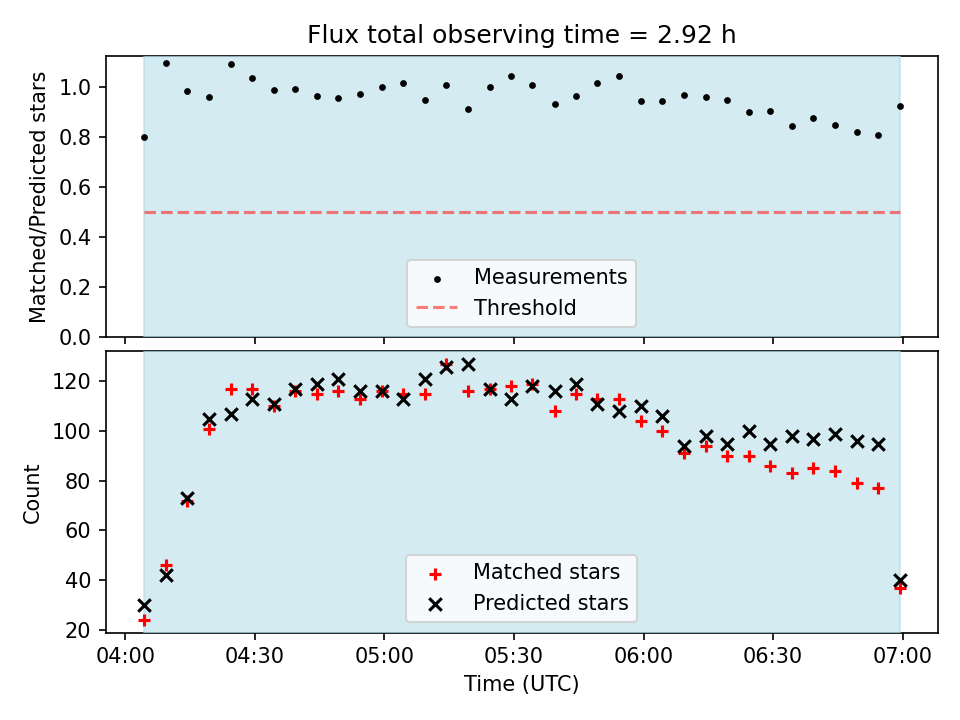 Flux total observing time = 2.92 h

Matched/Predicted stars

1.0
0.8
0.6
0.4
0.2
0.0

Measurements
Threshold

Count

120
100
80
60
40
20

Matched stars
Predicted stars

04:00 04:30 05:00 05:30 06:00 06:30 07:00

Time (UTC)